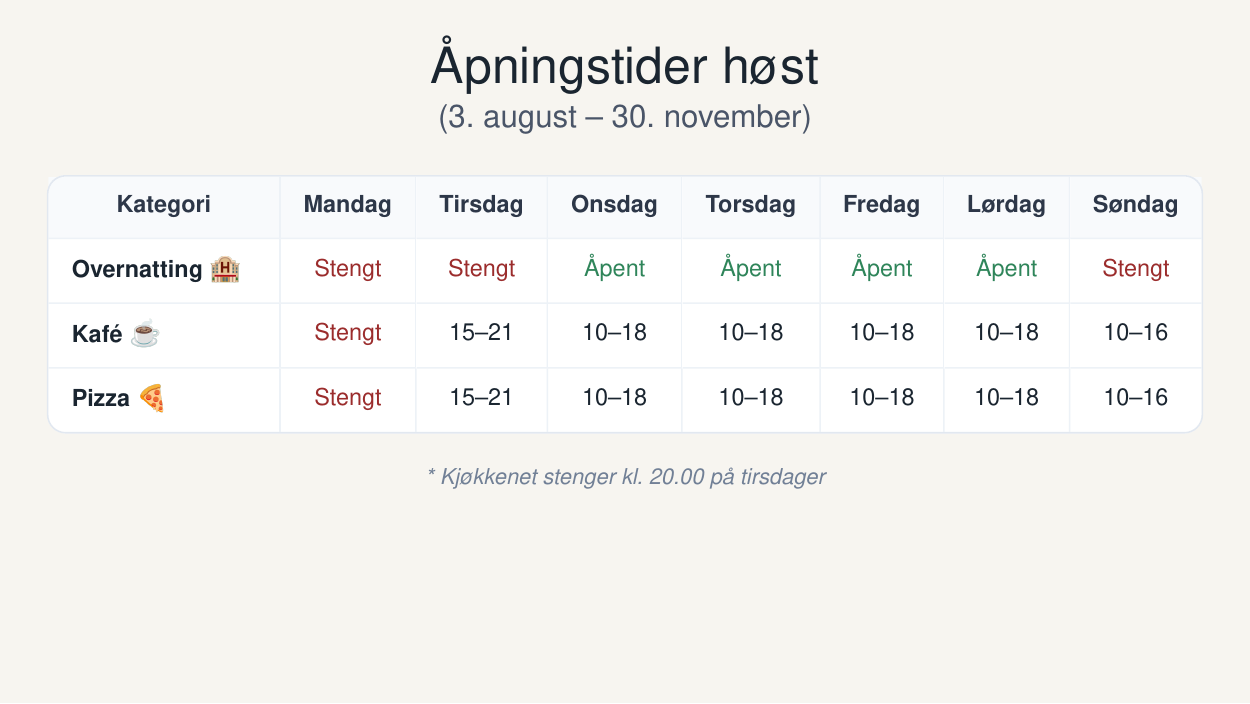 Åpningstider høst
(3. august – 30. november)

| Kategori | Mandag | Tirsdag | Onsdag | Torsdag | Fredag | Lørdag | Søndag |
|---|---|---|---|---|---|---|---|
| Overnatting 🏨 | Stengt | Stengt | Åpent | Åpent | Åpent | Åpent | Stengt |
| Kafé ☕ | Stengt | 15–21 | 10–18 | 10–18 | 10–18 | 10–18 | 10–16 |
| Pizza 🍕 | Stengt | 15–21 | 10–18 | 10–18 | 10–18 | 10–18 | 10–16 |

* Kjøkkenet stenger kl. 20.00 på tirsdager